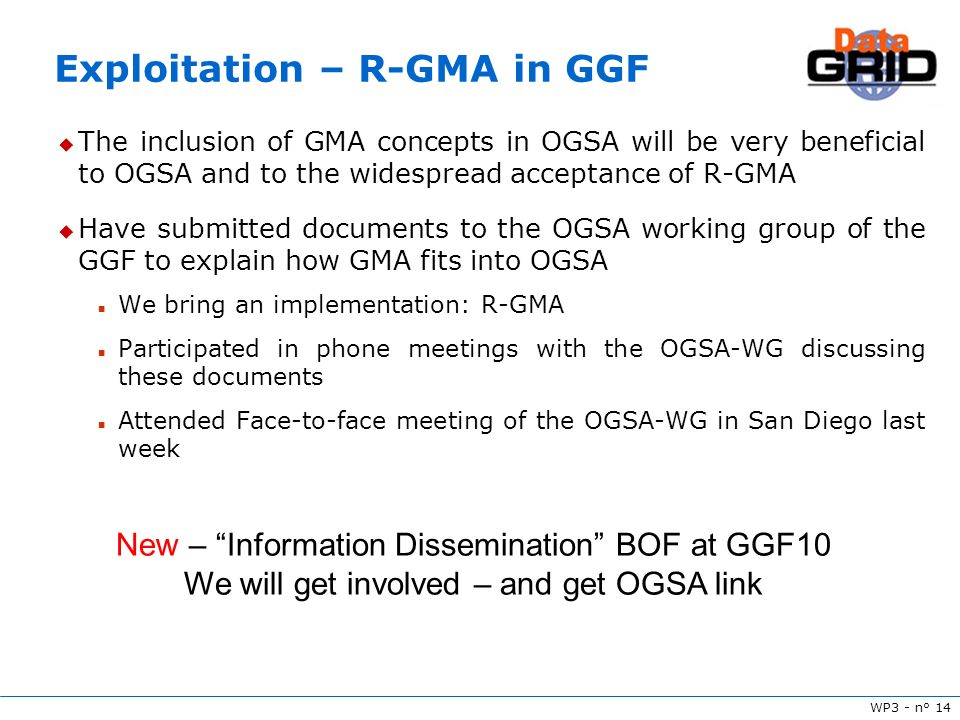 Exploitation – R-GMA in GGF

Data GRID

The inclusion of GMA concepts in OGSA will be very beneficial to OGSA and to the widespread acceptance of R-GMA

Have submitted documents to the OGSA working group of the GGF to explain how GMA fits into OGSA

We bring an implementation: R-GMA

Participated in phone meetings with the OGSA-WG discussing these documents

Attended Face-to-face meeting of the OGSA-WG in San Diego last week

New – “Information Dissemination” BOF at GGF10
We will get involved – and get OGSA link

WP3 - n° 14